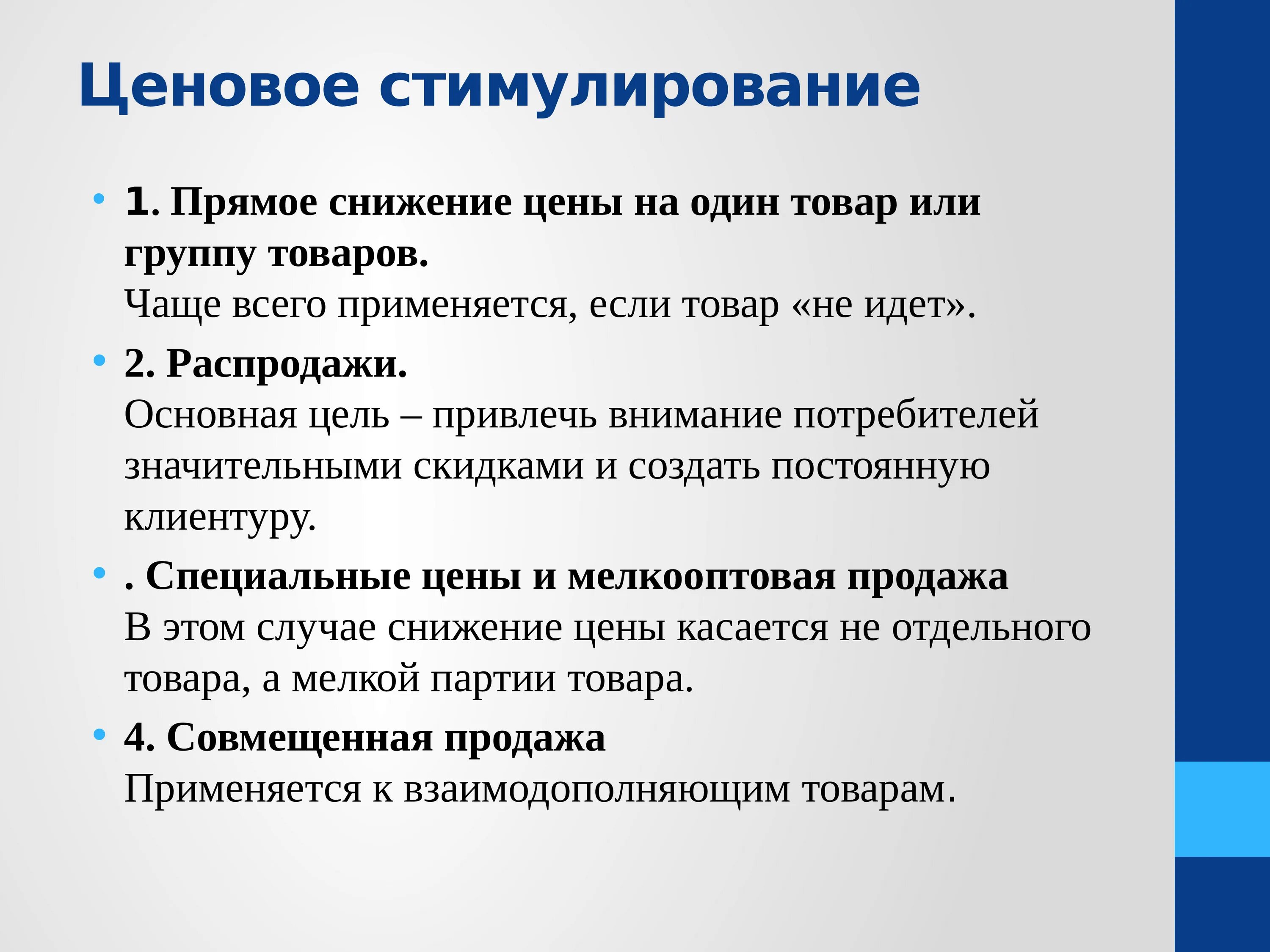 Ценовое стимулирование

• 1. Прямое снижение цены на один товар или группу товаров.
Чаще всего применяется, если товар «не идет».

• 2. Распродажи.
Основная цель – привлечь внимание потребителей значительными скидками и создать постоянную клиентуру.

• . Специальные цены и мелкооптовая продажа
В этом случае снижение цены касается не отдельного товара, а мелкой партии товара.

• 4. Совмещенная продажа
Применяется к взаимодополняющим товарам.